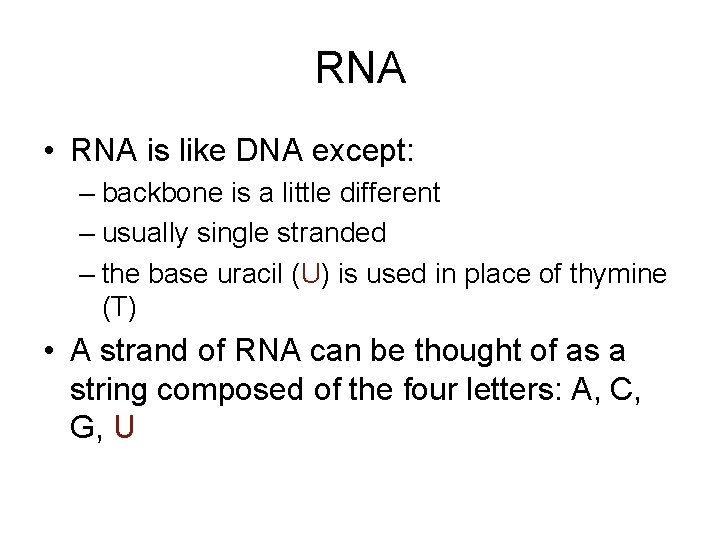 RNA

• RNA is like DNA except:
– backbone is a little different
– usually single stranded
– the base uracil (U) is used in place of thymine (T)

• A strand of RNA can be thought of as a string composed of the four letters: A, C, G, U